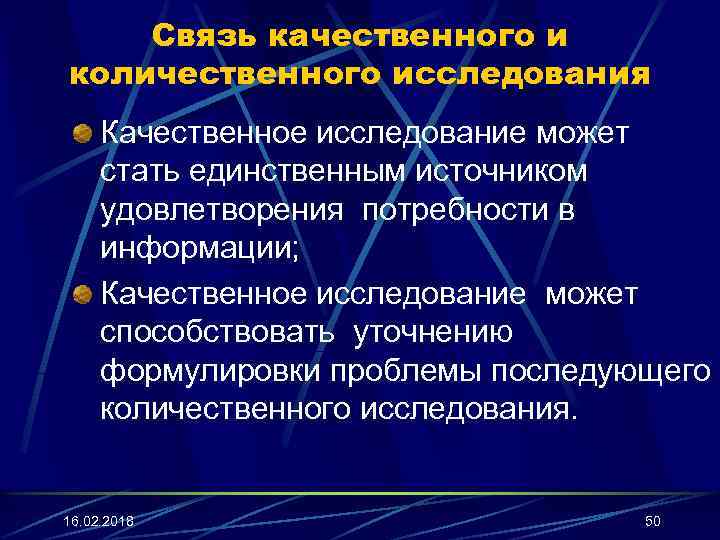 Связь качественного и количественного исследования

Качественное исследование может стать единственным источником удовлетворения потребности в информации;

Качественное исследование может способствовать уточнению формулировки проблемы последующего количественного исследования.

16.02.2018

50